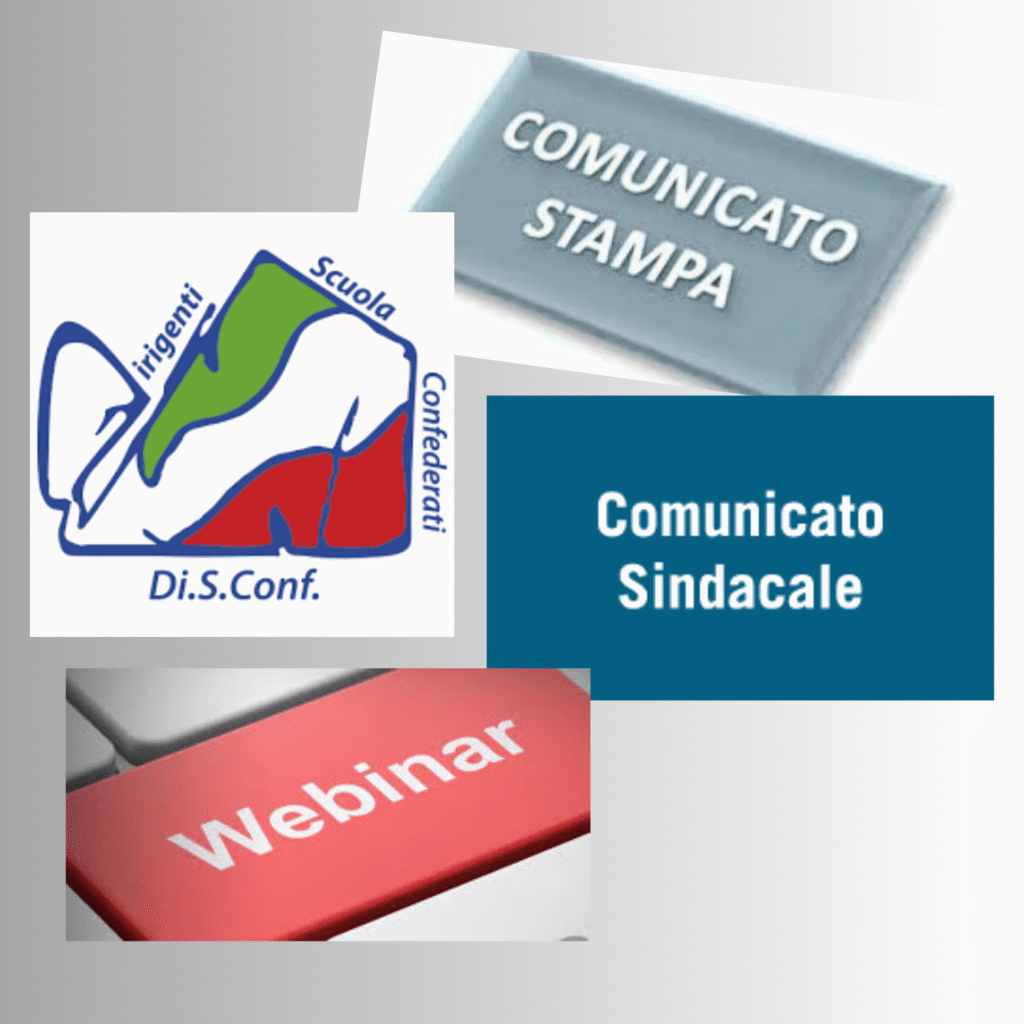 COMUNICATO
STAMPA

irigenti Scuola Confederati
Di.S.Conf.

Comunicato
Sindacale

Webinar